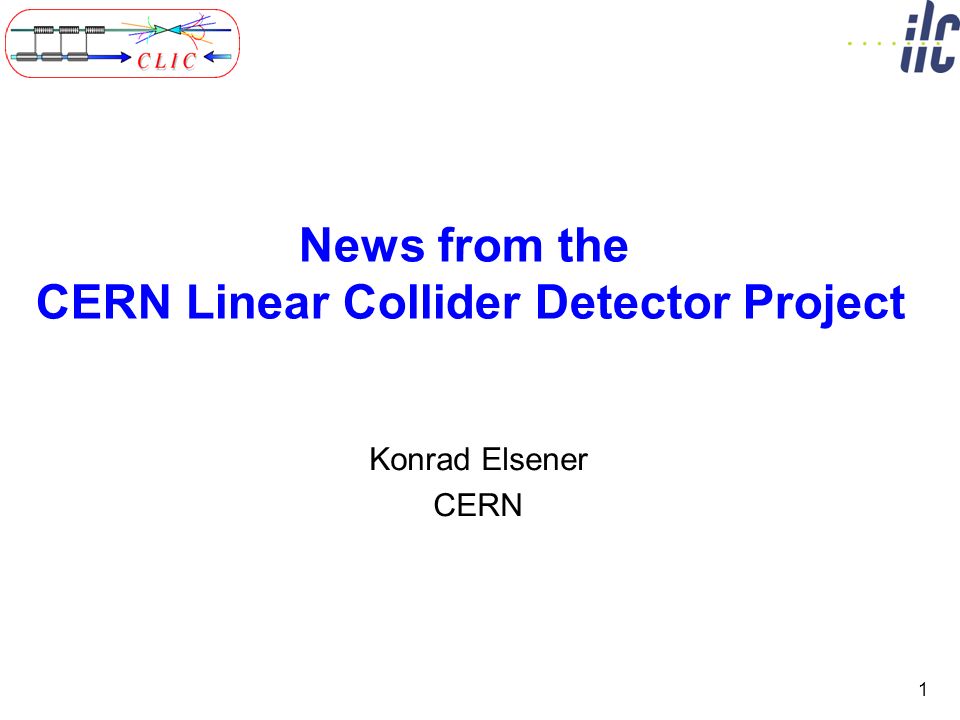 CLIC

ilc

News from the
CERN Linear Collider Detector Project

Konrad Elsener
CERN

1